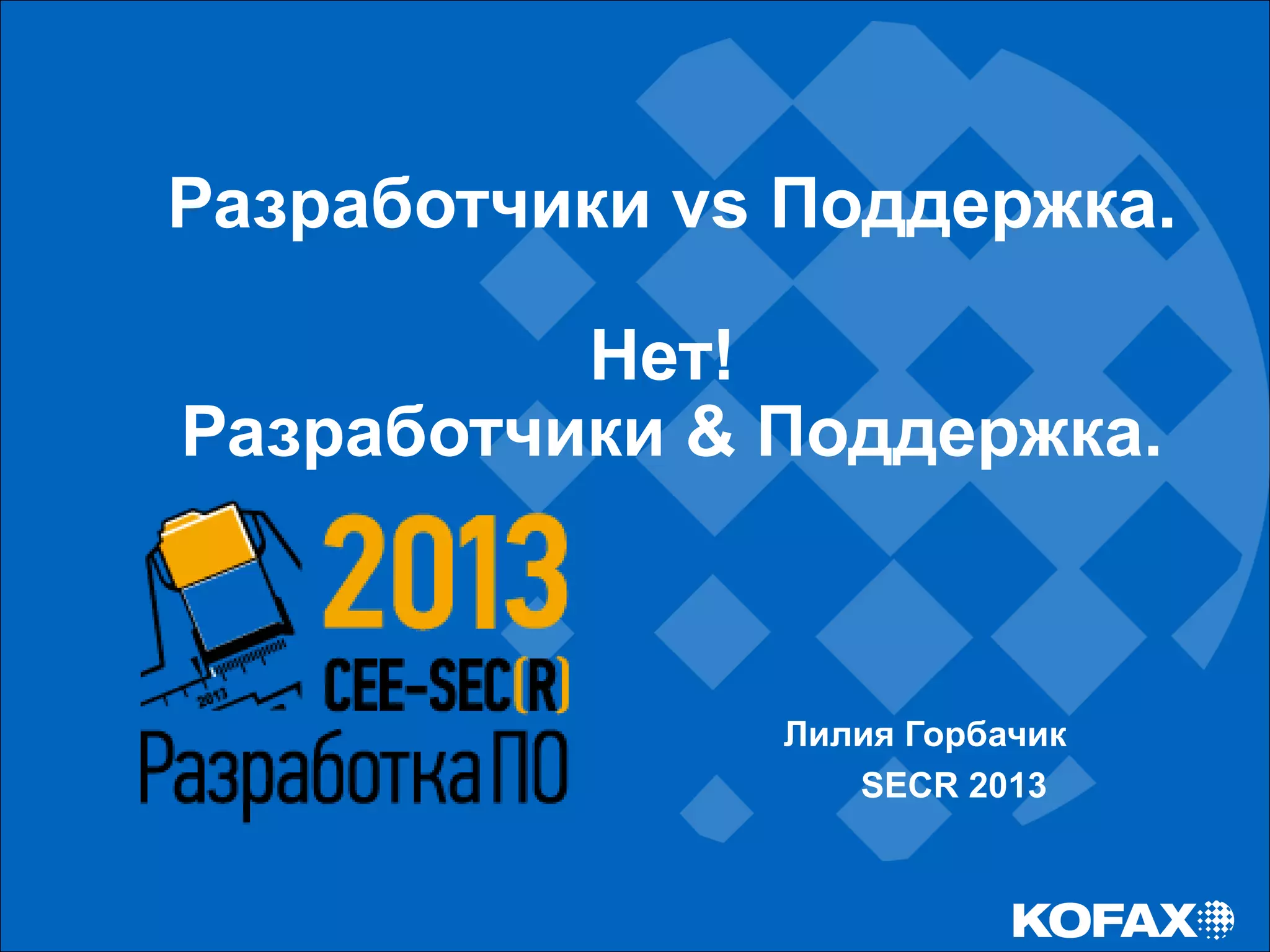 Разработчики vs Поддержка.

Нет!
Разработчики & Поддержка.

2013
CEE-SEC(R)
Разработка ПО
2013

Лилия Горбачик
SECR 2013

KOFAX